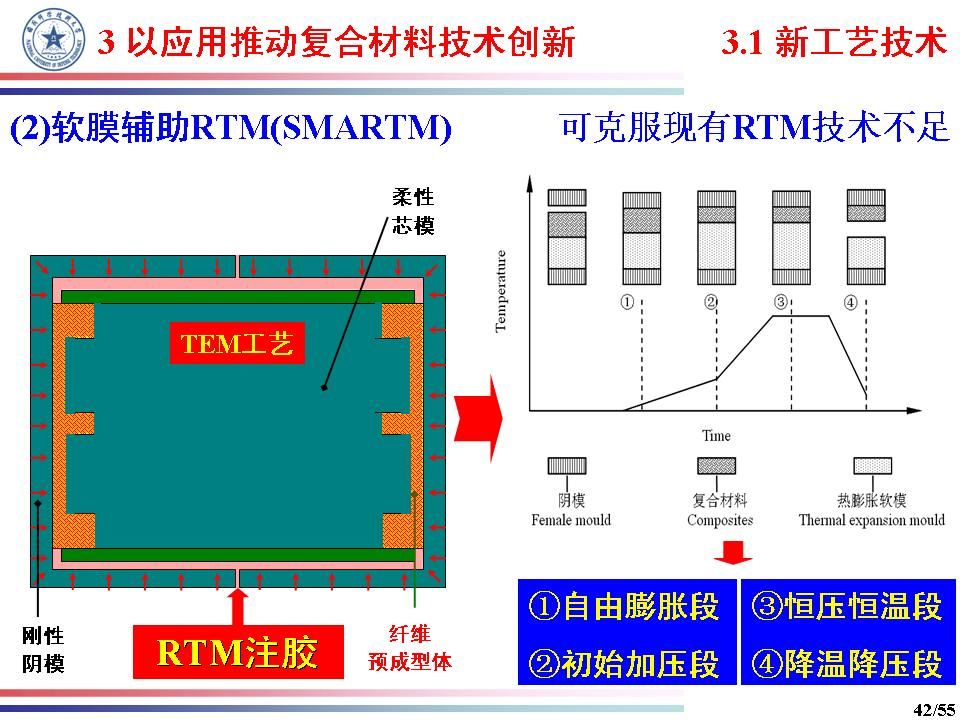 3 以应用推动复合材料技术创新

3.1 新工艺技术

(2)软膜辅助RTM(SMARTM)

可克服现有RTM技术不足

柔性芯模

TEM工艺

刚性阴模

RTM注胶

纤维预成型体

Temperature

①

②

③

④

Time

阴模
Female mould

复合材料
Composites

热膨胀软模
Thermal expansion mould

①自由膨胀段

②初始加压段

③恒压恒温段

④降温降压段

42/55